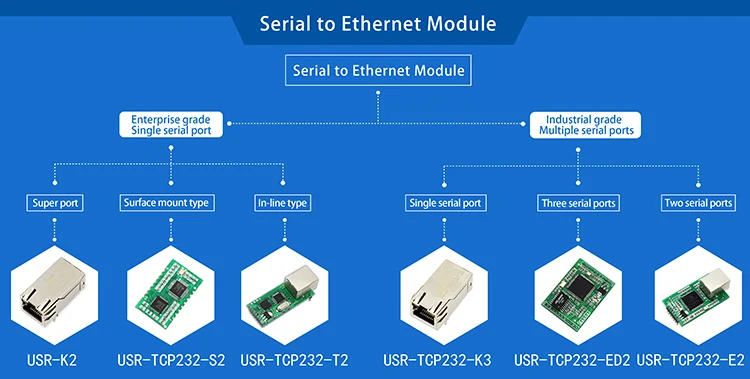 Serial to Ethernet Module

Serial to Ethernet Module

Enterprise grade
Single serial port

Industrial grade
Multiple serial ports

Super port

Surface mount type

In-line type

Single serial port

Three serial ports

Two serial ports

USR-K2

USR-TCP232-S2

USR-TCP232-T2

USR-TCP232-K3

USR-TCP232-ED2

USR-TCP232-E2